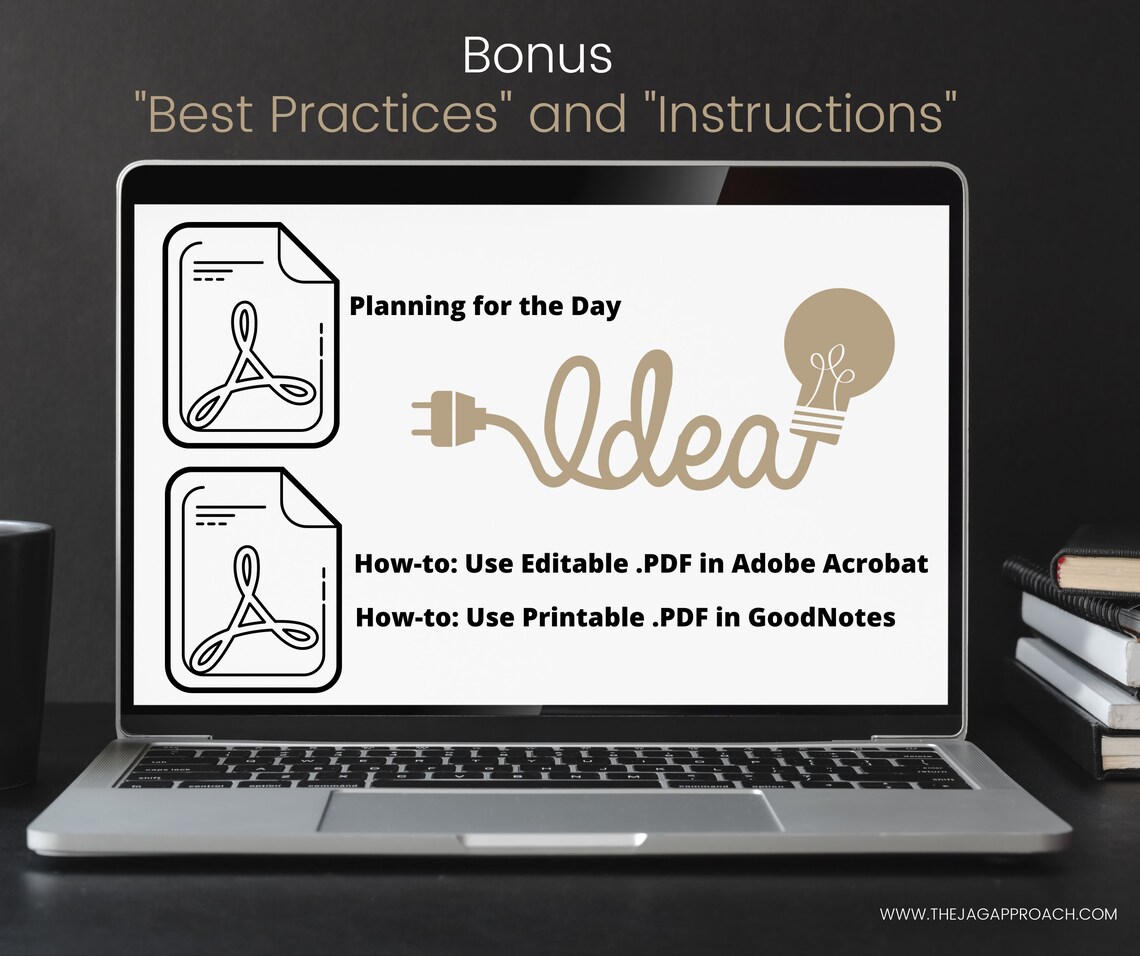 Bonus
"Best Practices" and "Instructions"

Planning for the Day

Idea

How-to: Use Editable .PDF in Adobe Acrobat
How-to: Use Printable .PDF in GoodNotes

WWW.THEJAGAPPROACH.COM